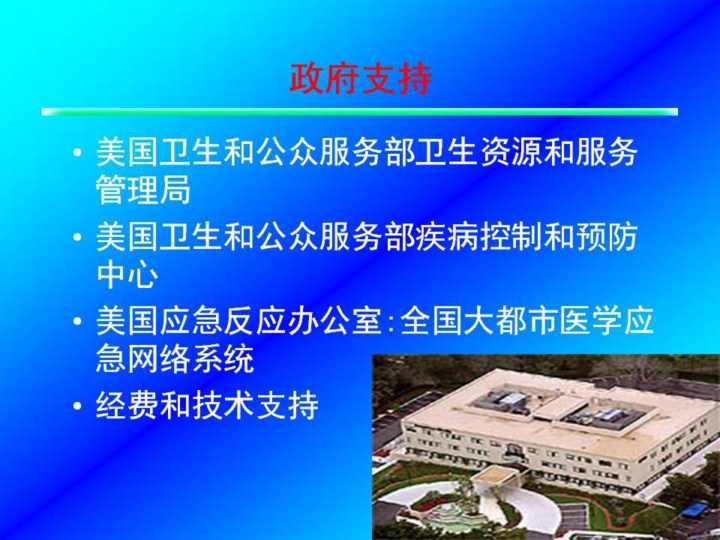 政府支持

• 美国卫生和公众服务部卫生资源和服务管理局
• 美国卫生和公众服务部疾病控制和预防中心
• 美国应急反应办公室:全国大都市医学应急网络系统
• 经费和技术支持